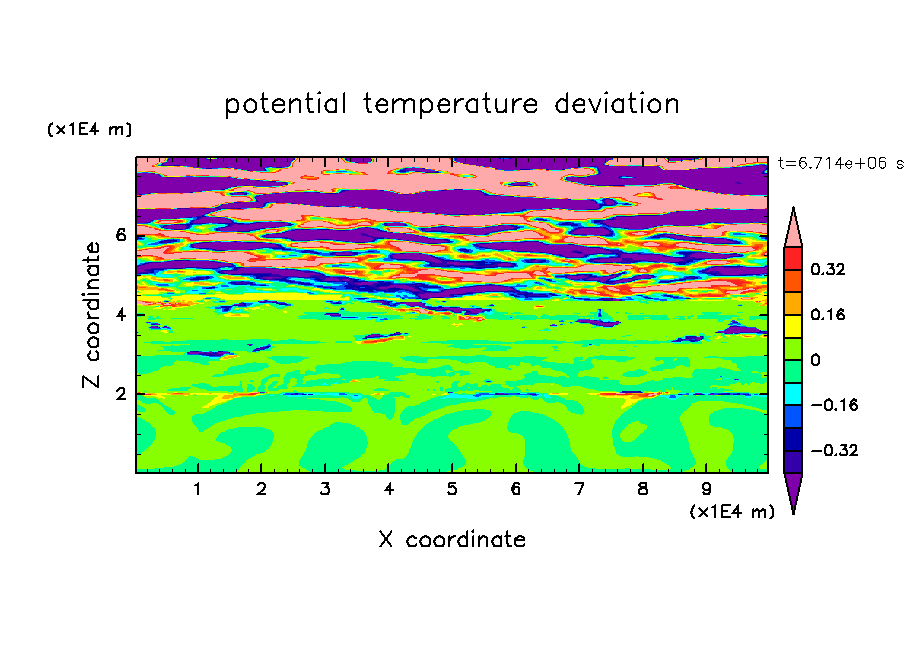 potential temperature deviation

(x1E4 m)

t=6.714e+06 s

Z coordinate

6
4
2

0.32
0.16
0
−0.16
−0.32

1 2 3 4 5 6 7 8 9

(x1E4 m)

X coordinate